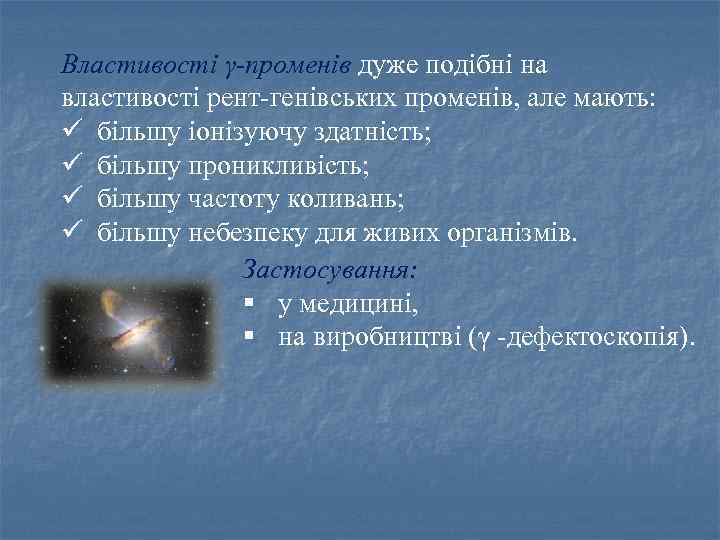 Властивості γ-променів дуже подібні на властивості рент-генівських променів, але мають:
✓ більшу іонізуючу здатність;
✓ більшу проникливість;
✓ більшу частоту коливань;
✓ більшу небезпеку для живих організмів.

Застосування:
▪ у медицині,
▪ на виробництві (γ -дефектоскопія).